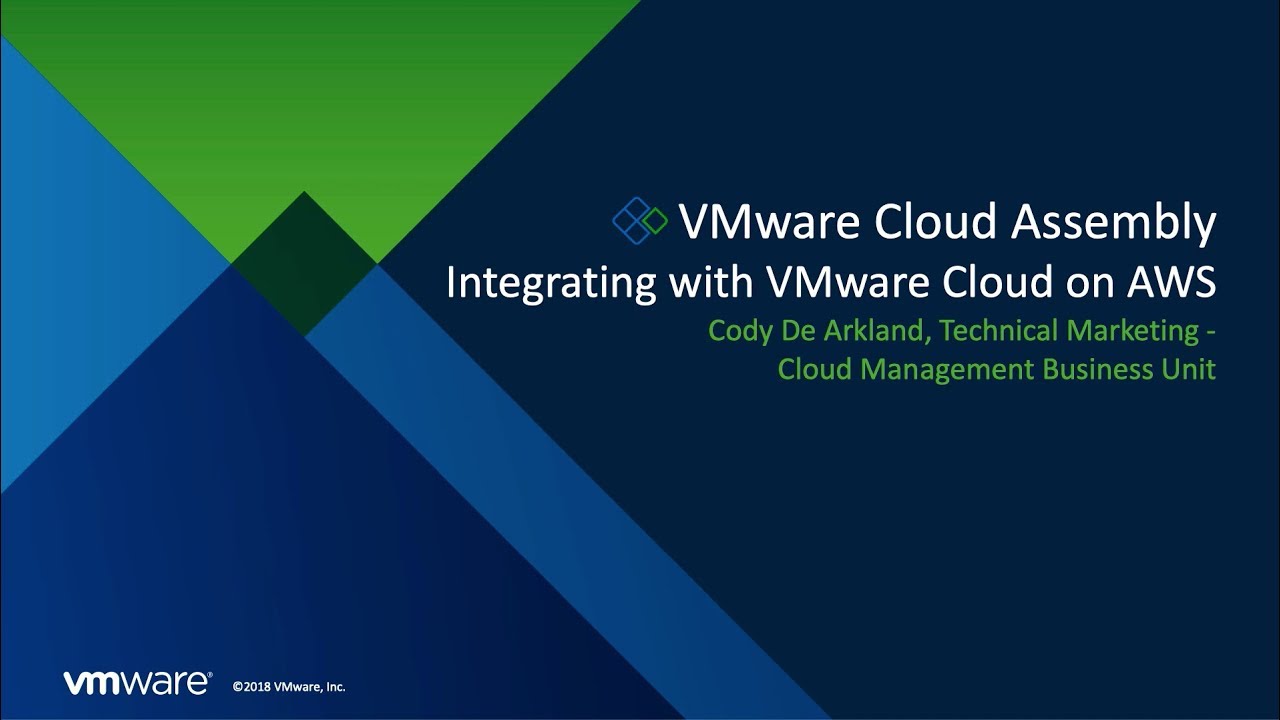 VMware Cloud Assembly
Integrating with VMware Cloud on AWS
Cody De Arkland, Technical Marketing - Cloud Management Business Unit

vmware®
©2018 VMware, Inc.